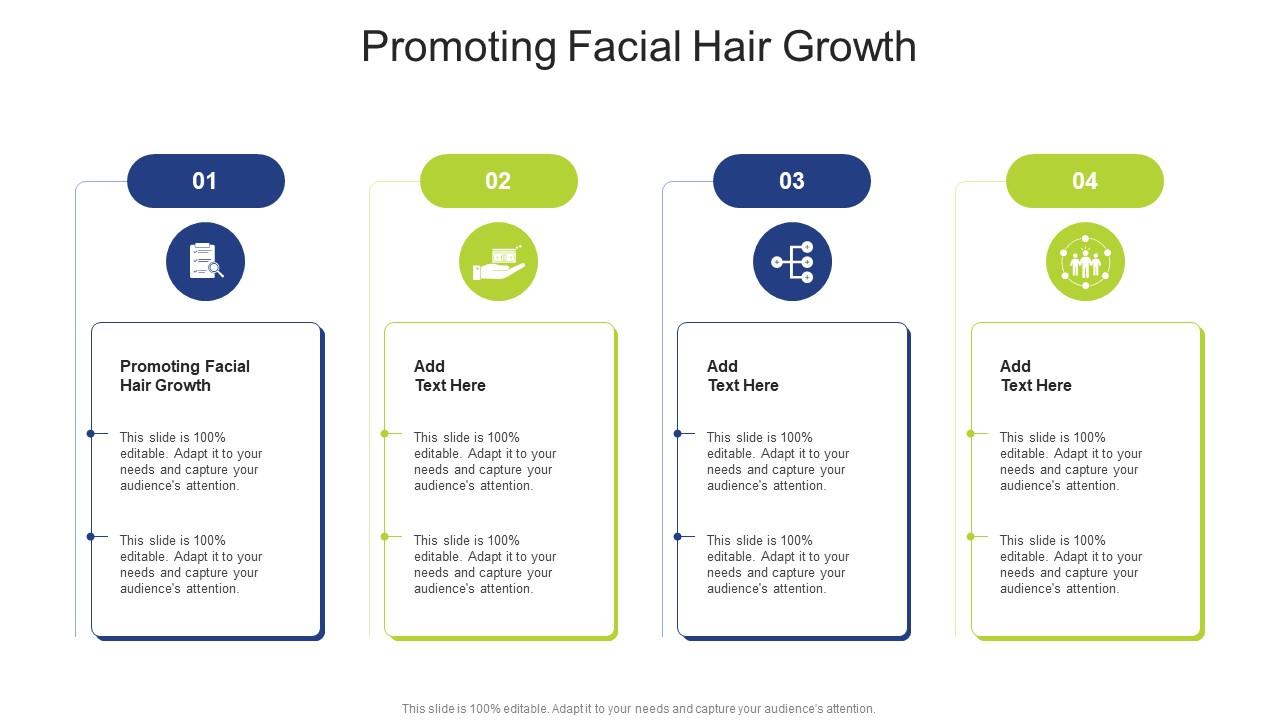 Promoting Facial Hair Growth

01

Promoting Facial Hair Growth

This slide is 100% editable. Adapt it to your needs and capture your audience's attention.

This slide is 100% editable. Adapt it to your needs and capture your audience's attention.

02

Add Text Here

This slide is 100% editable. Adapt it to your needs and capture your audience's attention.

This slide is 100% editable. Adapt it to your needs and capture your audience's attention.

03

Add Text Here

This slide is 100% editable. Adapt it to your needs and capture your audience's attention.

This slide is 100% editable. Adapt it to your needs and capture your audience's attention.

04

Add Text Here

This slide is 100% editable. Adapt it to your needs and capture your audience's attention.

This slide is 100% editable. Adapt it to your needs and capture your audience's attention.

This slide is 100% editable. Adapt it to your needs and capture your audience's attention.